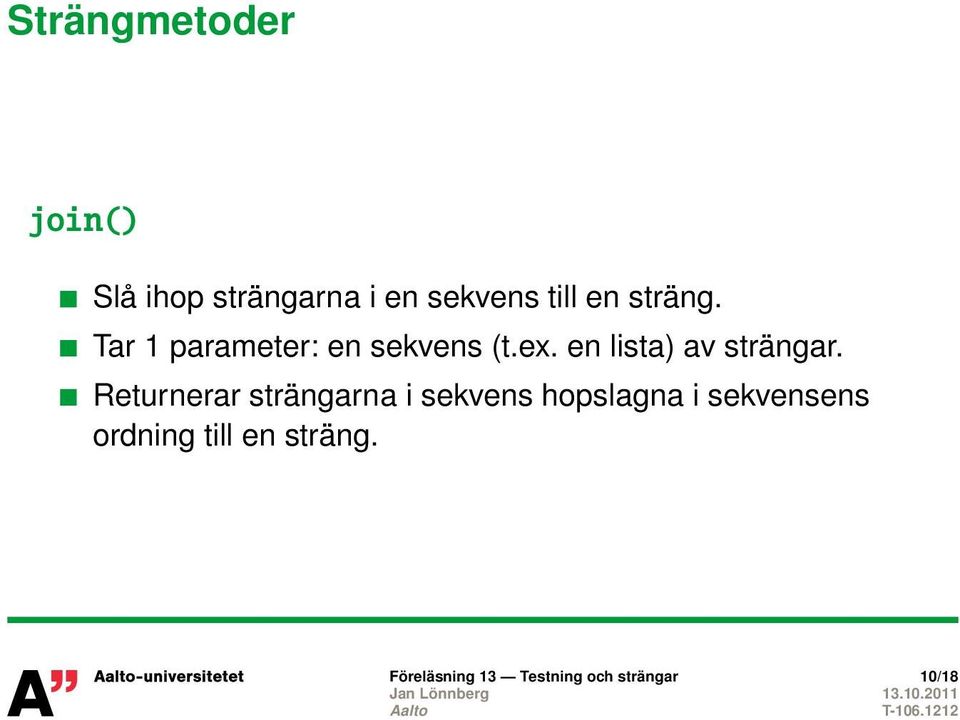 Strängmetoder

join()

Slå ihop strängarna i en sekvens till en sträng.

Tar 1 parameter: en sekvens (t.ex. en lista) av strängar.

Returnerar strängarna i sekvens hopslagna i sekvensens ordning till en sträng.

A" Aalto-universitetet

Föreläsning 13 — Testning och strängar
Jan Lönnberg
Aalto

10/18
13.10.2011
T-106.1212